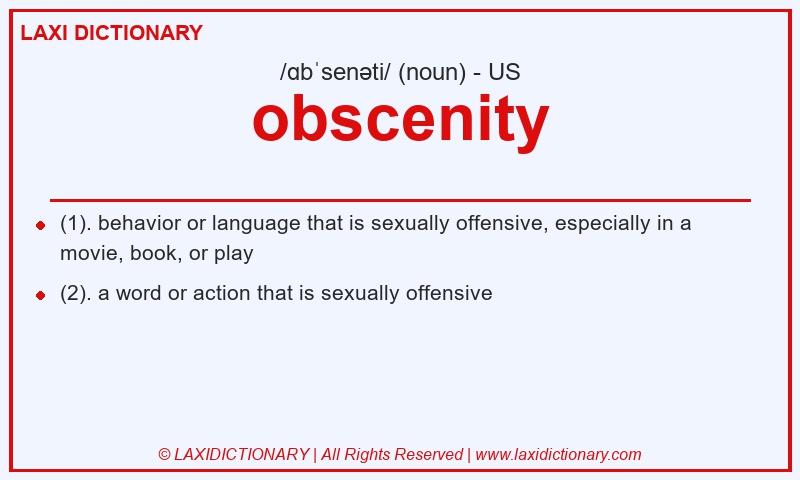 LAXI DICTIONARY

/ɑbˈsenəti/ (noun) - US

obscenity

(1). behavior or language that is sexually offensive, especially in a movie, book, or play

(2). a word or action that is sexually offensive

© LAXIDICTIONARY | All Rights Reserved | www.laxidictionary.com